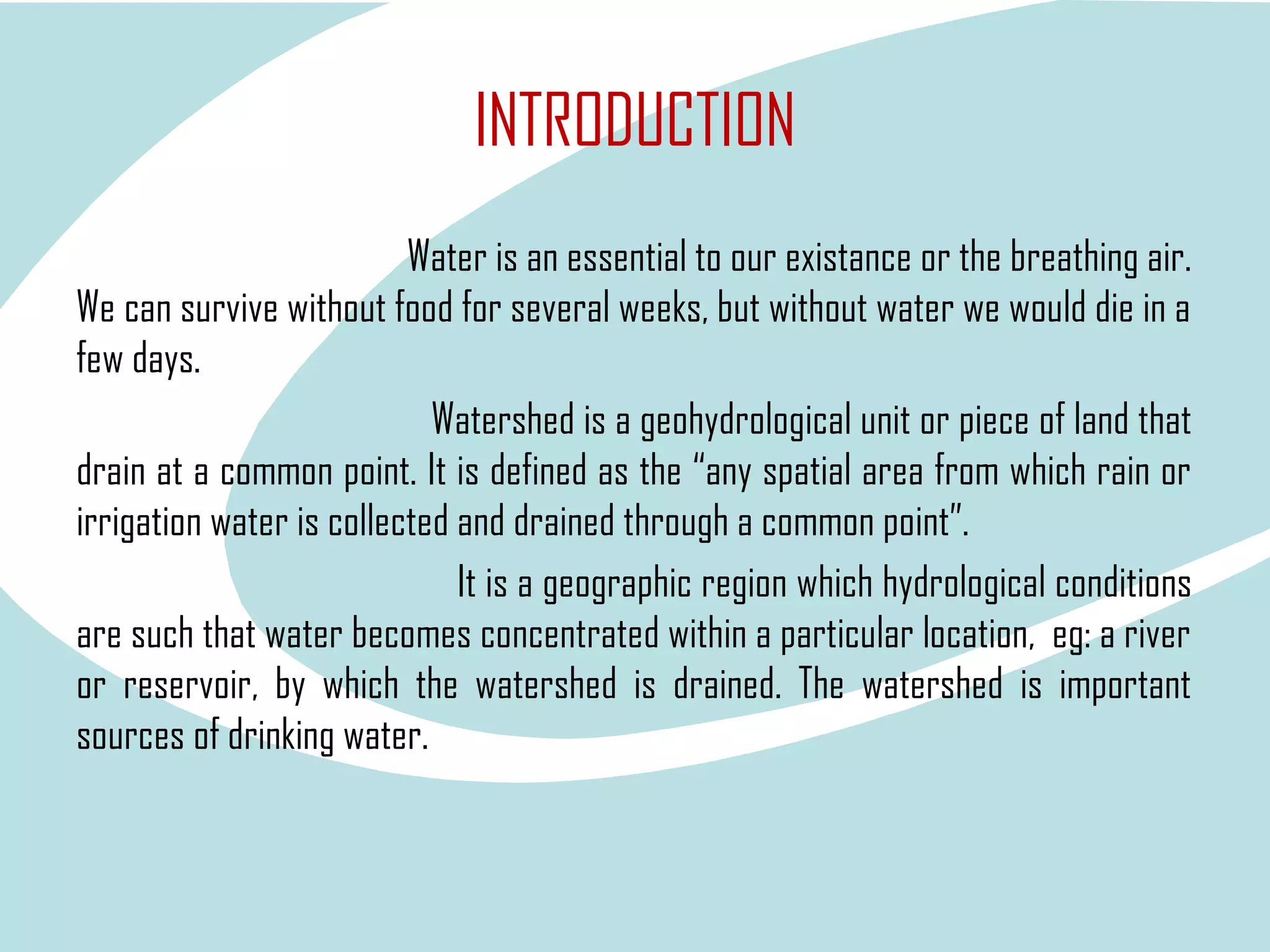 INTRODUCTION

Water is an essential to our existance or the breathing air. We can survive without food for several weeks, but without water we would die in a few days.

Watershed is a geohydrological unit or piece of land that drain at a common point. It is defined as the “any spatial area from which rain or irrigation water is collected and drained through a common point”.

It is a geographic region which hydrological conditions are such that water becomes concentrated within a particular location, eg: a river or reservoir, by which the watershed is drained. The watershed is important sources of drinking water.